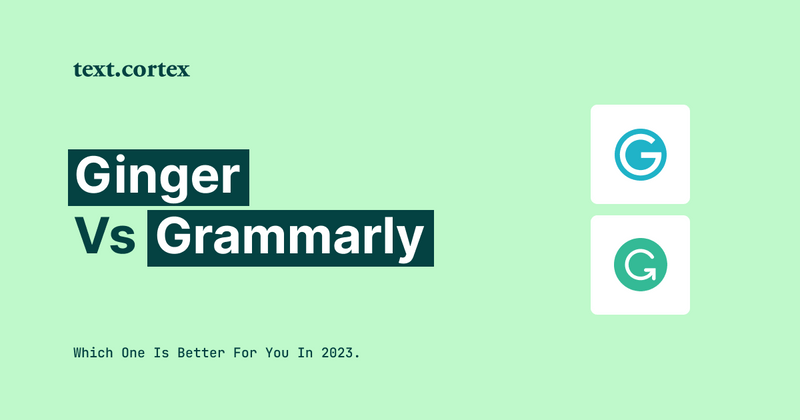 text.cortex

Ginger
Vs Grammarly

Which One Is Better For You In 2023.